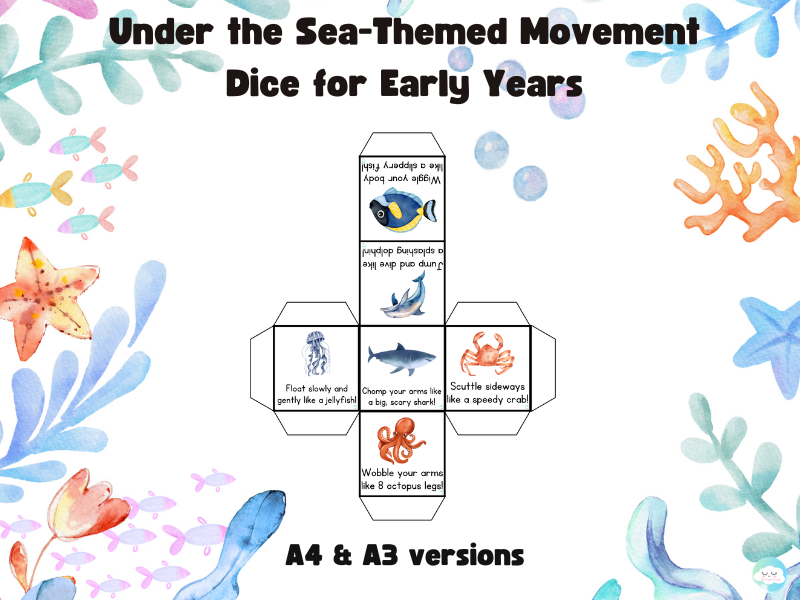 Under the Sea-Themed Movement Dice for Early Years

Wiggle your body like a slippery fish!

Jump and dive like a splashing dolphin!

Float slowly and gently like a jellyfish!

Chomp your arms like a big, scary shark!

Scuttle sideways like a speedy crab!

Wobble your arms like 8 octopus legs!

A4 & A3 versions